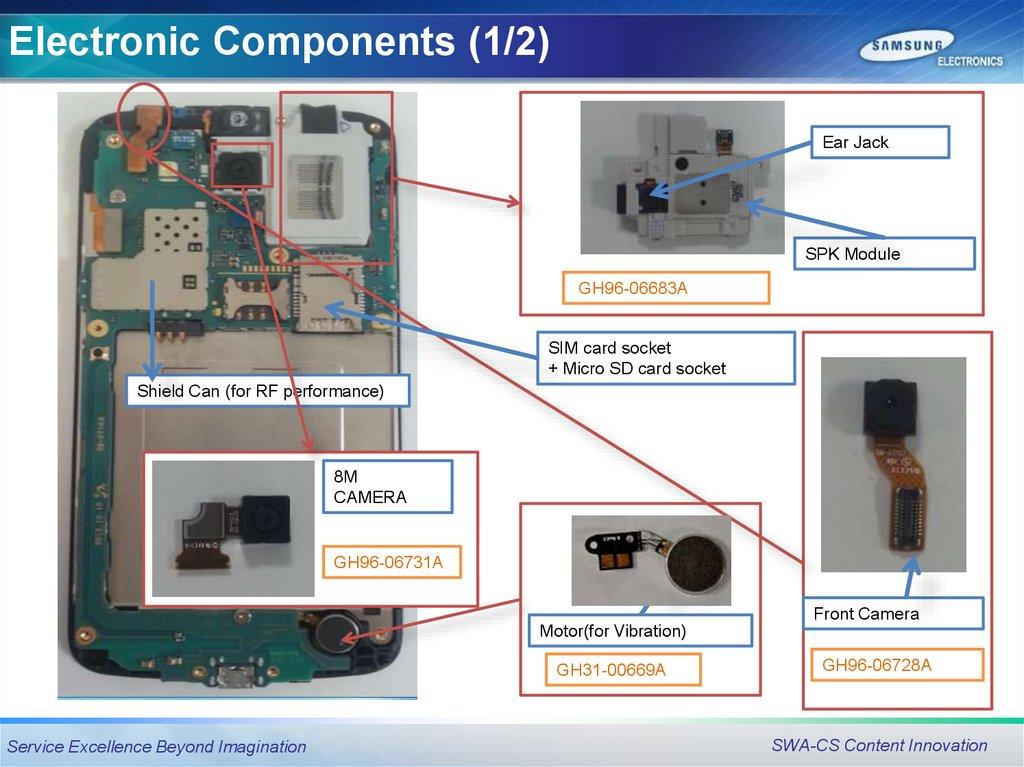 Electronic Components (1/2)

SAMSUNG ELECTRONICS

Ear Jack

SPK Module

GH96-06683A

SIM card socket
+ Micro SD card socket

Shield Can (for RF performance)

8M
CAMERA

GH96-06731A

Motor(for Vibration)

GH31-00669A

Front Camera

GH96-06728A

Service Excellence Beyond Imagination

SWA-CS Content Innovation